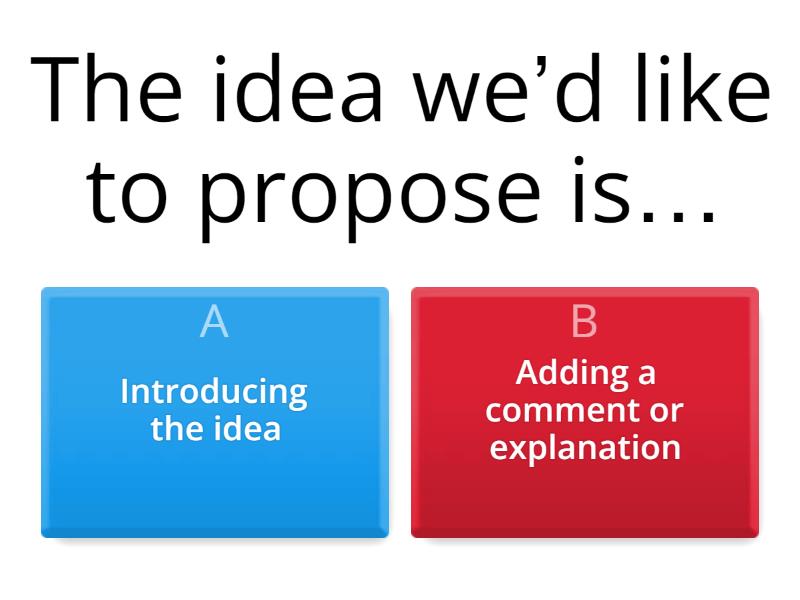 The idea we'd like to propose is…

A
Introducing the idea

B
Adding a comment or explanation